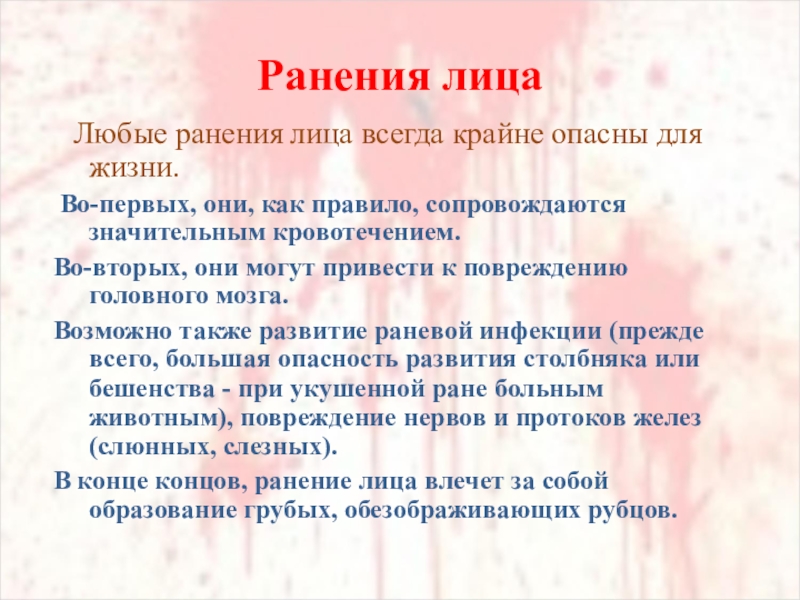 Ранения лица

Любые ранения лица всегда крайне опасны для жизни.

Во-первых, они, как правило, сопровождаются значительным кровотечением.

Во-вторых, они могут привести к повреждению головного мозга.

Возможно также развитие раневой инфекции (прежде всего, большая опасность развития столбняка или бешенства - при укушенной ране больным животным), повреждение нервов и протоков желез (слюнных, слезных).

В конце концов, ранение лица влечет за собой образование грубых, обезображивающих рубцов.